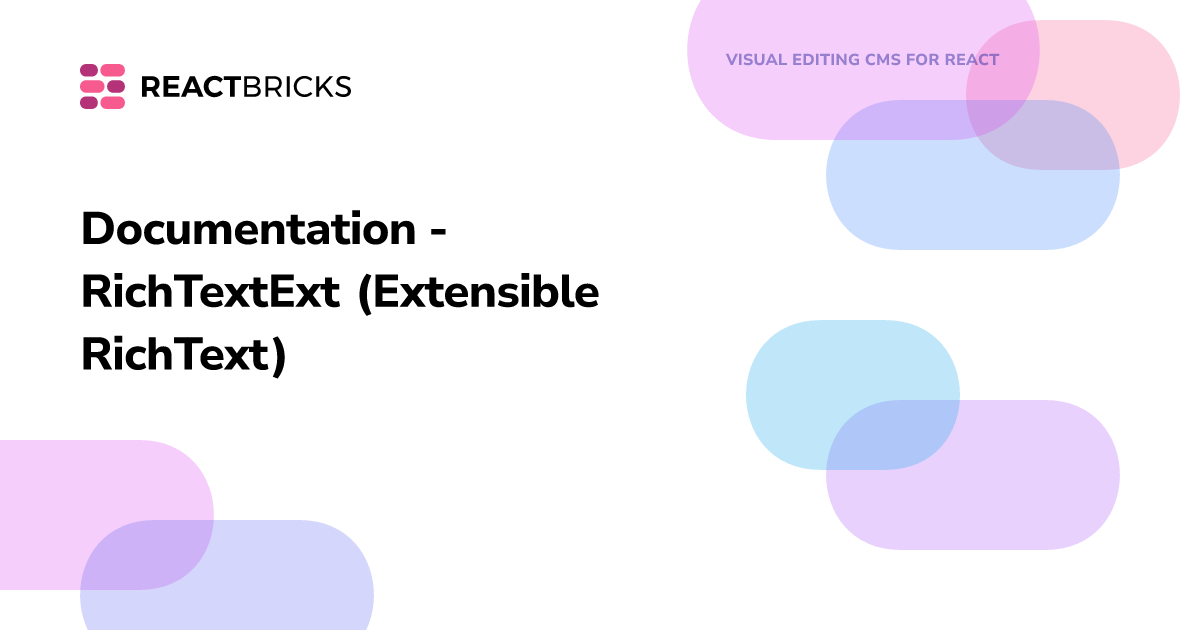 REACTBRICKS

VISUAL EDITING CMS FOR REACT

Documentation - RichTextExt (Extensible RichText)